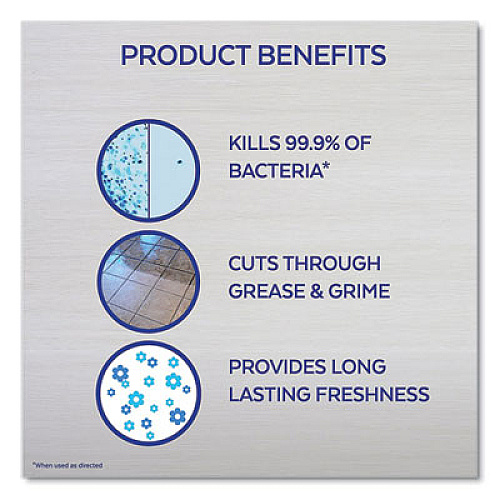 PRODUCT BENEFITS

KILLS 99.9% OF BACTERIA*

CUTS THROUGH GREASE & GRIME

PROVIDES LONG LASTING FRESHNESS

*When used as directed